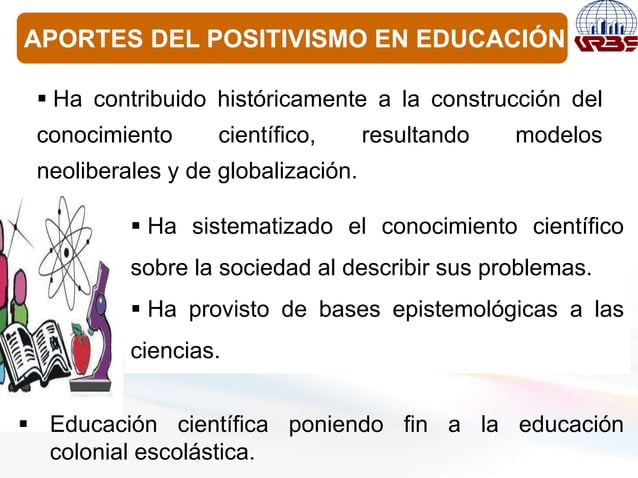 APORTES DEL POSITIVISMO EN EDUCACIÓN

URBE

▪ Ha contribuido históricamente a la construcción del conocimiento científico, resultando modelos neoliberales y de globalización.

▪ Ha sistematizado el conocimiento científico sobre la sociedad al describir sus problemas.

▪ Ha provisto de bases epistemológicas a las ciencias.

▪ Educación científica poniendo fin a la educación colonial escolástica.